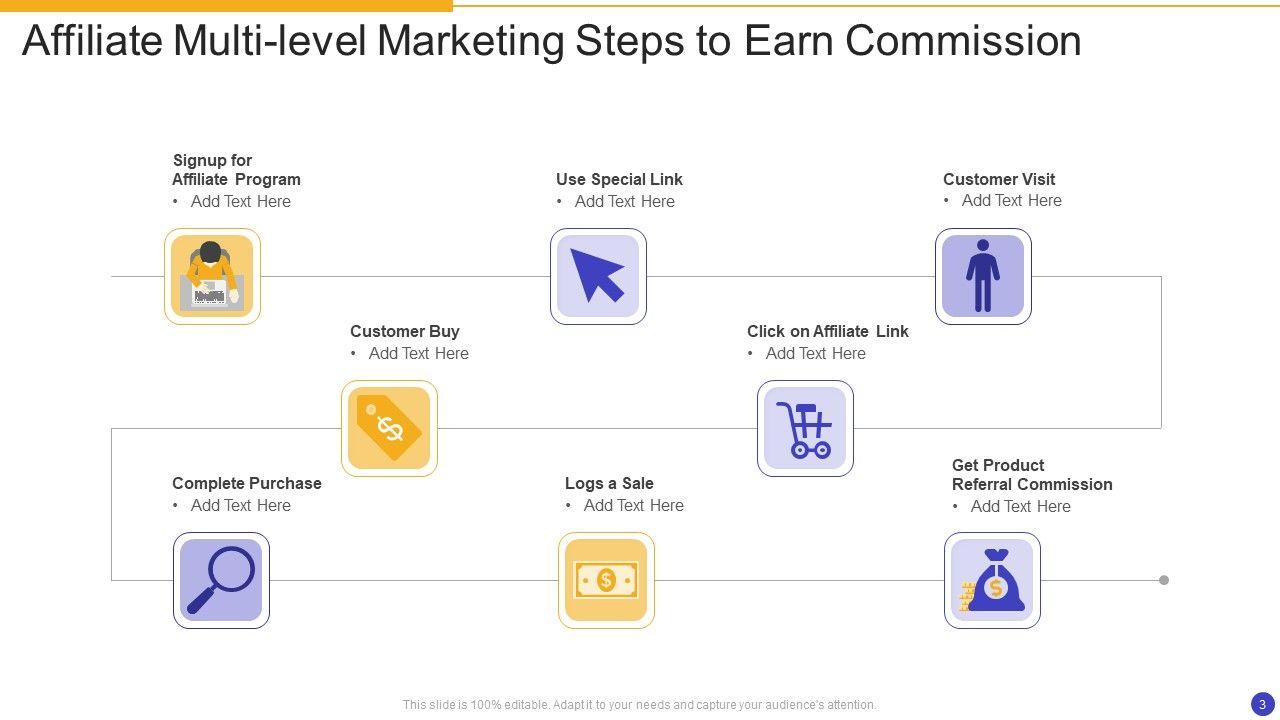 Affiliate Multi-level Marketing Steps to Earn Commission

Signup for Affiliate Program
• Add Text Here

Use Special Link
• Add Text Here

Customer Visit
• Add Text Here

Customer Buy
• Add Text Here

Click on Affiliate Link
• Add Text Here

Complete Purchase
• Add Text Here

Logs a Sale
• Add Text Here

Get Product Referral Commission
• Add Text Here

This slide is 100% editable. Adapt it to your needs and capture your audience's attention.

3